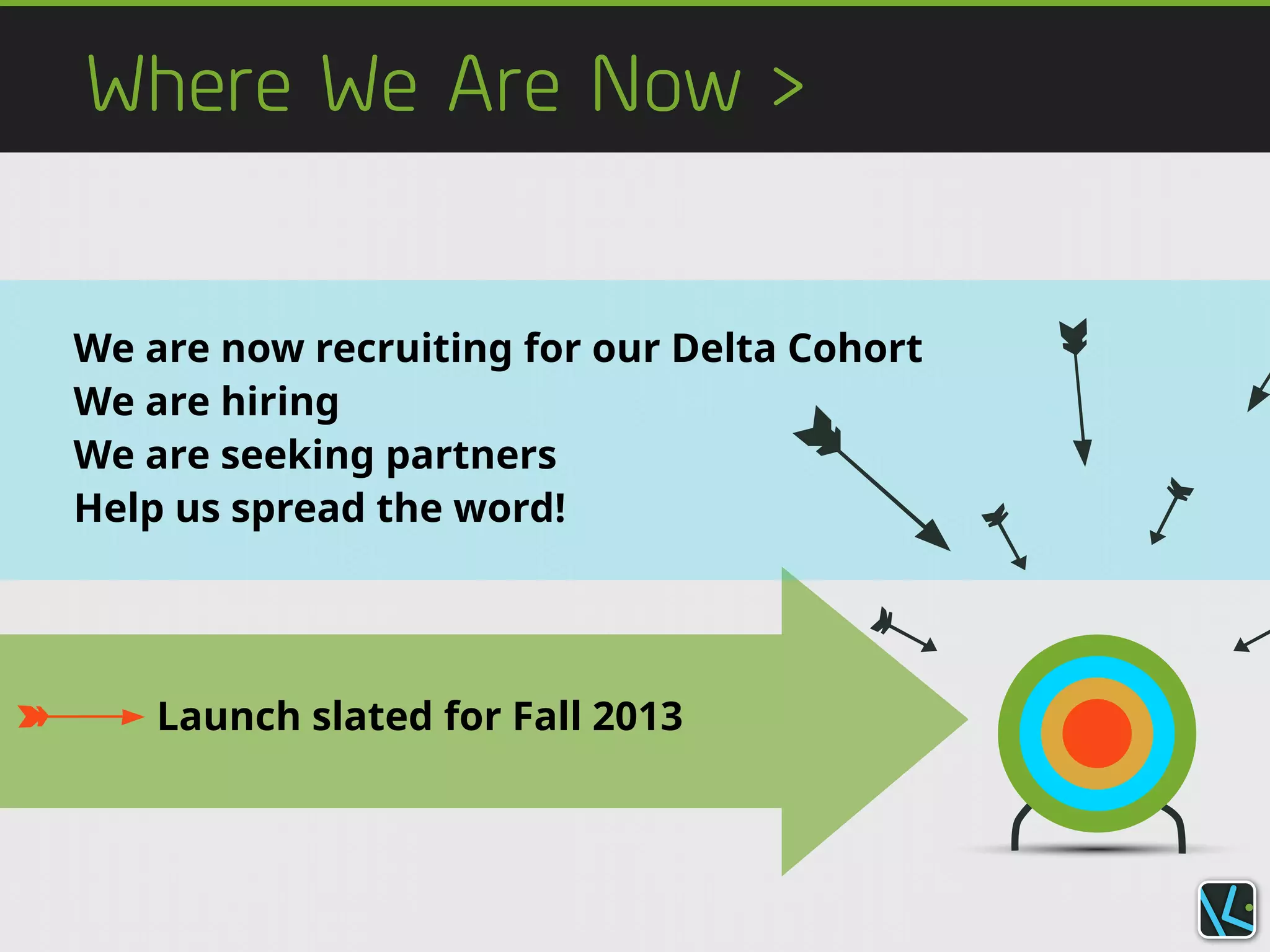 Where We Are Now >

We are now recruiting for our Delta Cohort
We are hiring
We are seeking partners
Help us spread the word!

Launch slated for Fall 2013